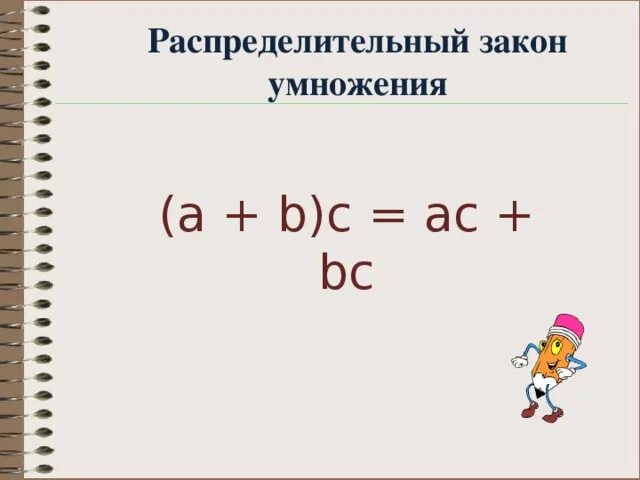 Распределительный закон умножения

$(a + b)c = ac + bc$